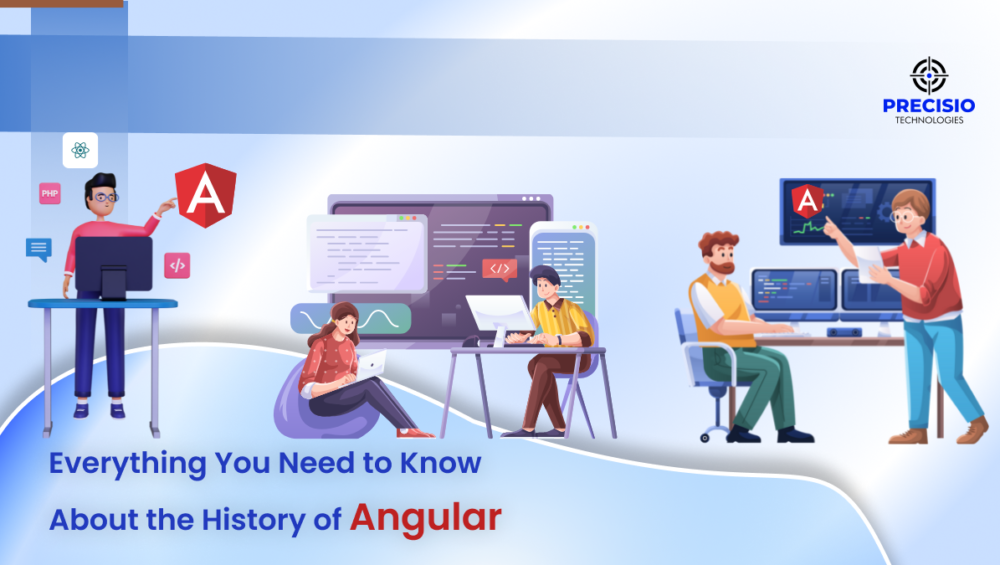 PRECISIO
TECHNOLOGIES

PHP

A

</>

</>

A

Everything You Need to Know
About the History of Angular